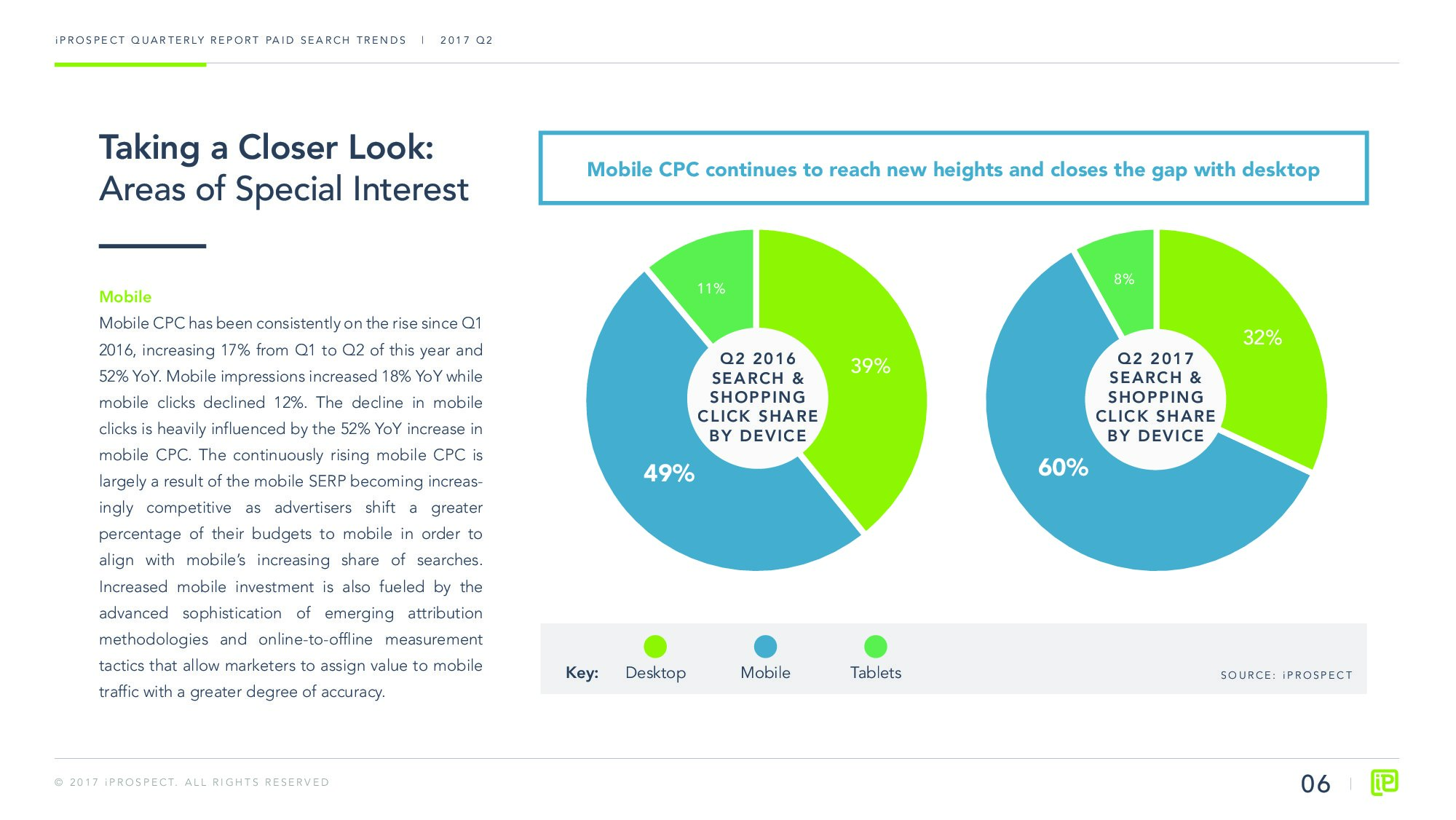 iPROSPECT QUARTERLY REPORT PAID SEARCH TRENDS | 2017 Q2

Taking a Closer Look: Areas of Special Interest

Mobile
Mobile CPC has been consistently on the rise since Q1 2016, increasing 17% from Q1 to Q2 of this year and 52% YoY. Mobile impressions increased 18% YoY while mobile clicks declined 12%. The decline in mobile clicks is heavily influenced by the 52% YoY increase in mobile CPC. The continuously rising mobile CPC is largely a result of the mobile SERP becoming increasingly competitive as advertisers shift a greater percentage of their budgets to mobile in order to align with mobile's increasing share of searches. Increased mobile investment is also fueled by the advanced sophistication of emerging attribution methodologies and online-to-offline measurement tactics that allow marketers to assign value to mobile traffic with a greater degree of accuracy.

Mobile CPC continues to reach new heights and closes the gap with desktop

11%
39%
49%
Q2 2016 SEARCH & SHOPPING CLICK SHARE BY DEVICE

8%
32%
60%
Q2 2017 SEARCH & SHOPPING CLICK SHARE BY DEVICE

Key: Desktop Mobile Tablets

SOURCE: iPROSPECT

© 2017 iPROSPECT. ALL RIGHTS RESERVED

06 | iP